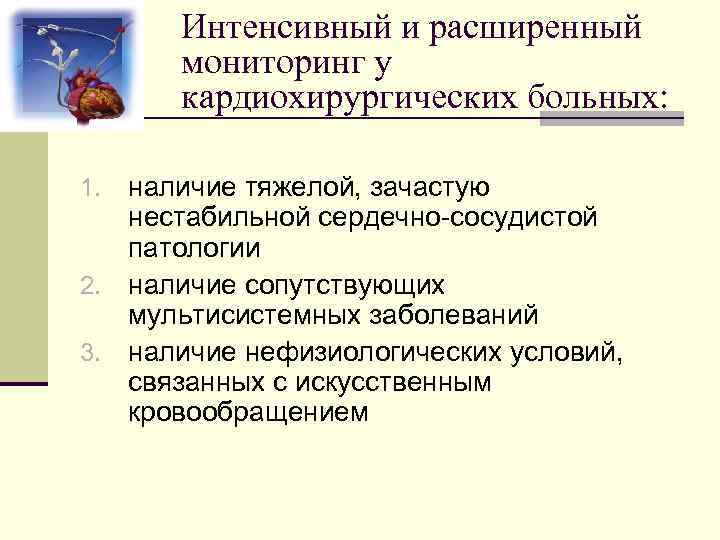 Интенсивный и расширенный мониторинг у кардиохирургических больных:

1. наличие тяжелой, зачастую нестабильной сердечно-сосудистой патологии
2. наличие сопутствующих мультисистемных заболеваний
3. наличие нефизиологических условий, связанных с искусственным кровообращением